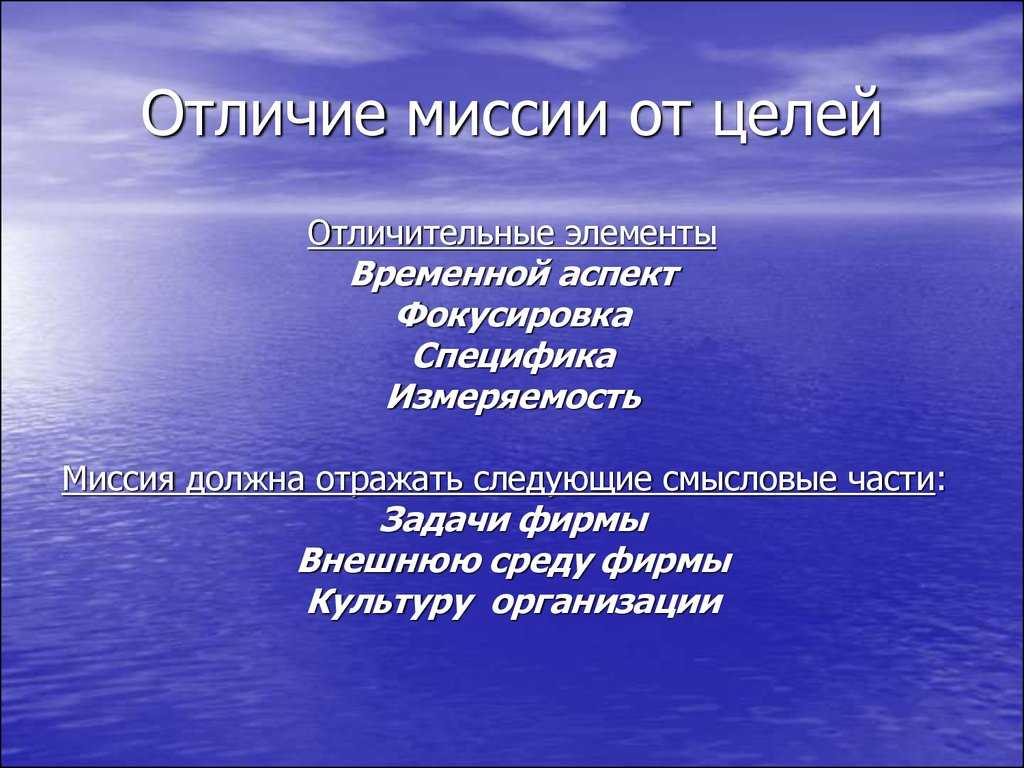 Отличие миссии от целей

Отличительные элементы
Временной аспект
Фокусировка
Специфика
Измеряемость

Миссия должна отражать следующие смысловые части:
Задачи фирмы
Внешнюю среду фирмы
Культуру организации